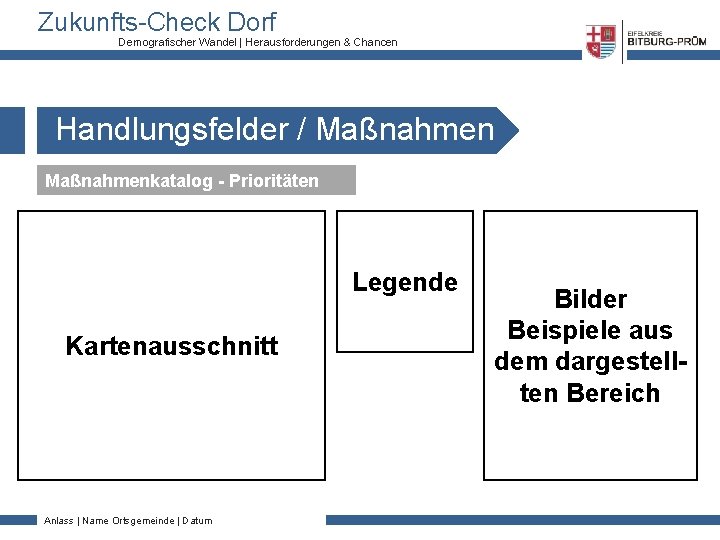 Zukunfts-Check Dorf
Demografischer Wandel | Herausforderungen & Chancen

EIFELKREIS
BITBURG-PRÜM

Handlungsfelder / Maßnahmen

Maßnahmenkatalog - Prioritäten

Kartenausschnitt

Legende

Bilder Beispiele aus dem dargestellten Bereich

Anlass | Name Ortsgemeinde | Datum